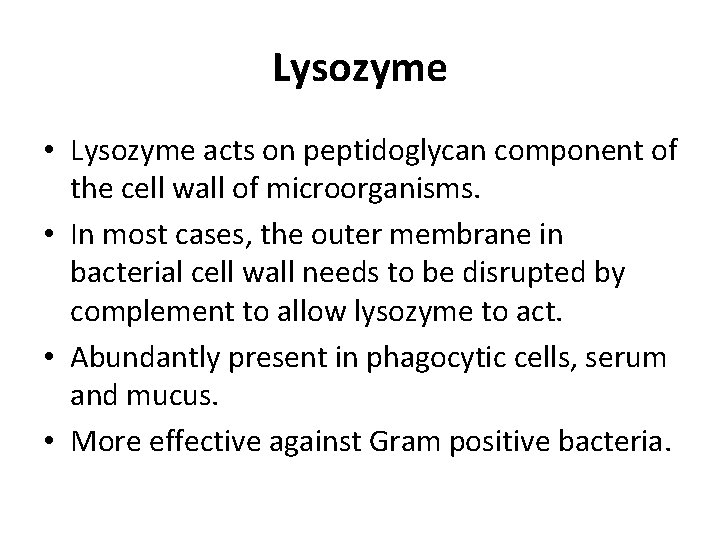 Lysozyme

• Lysozyme acts on peptidoglycan component of the cell wall of microorganisms.
• In most cases, the outer membrane in bacterial cell wall needs to be disrupted by complement to allow lysozyme to act.
• Abundantly present in phagocytic cells, serum and mucus.
• More effective against Gram positive bacteria.